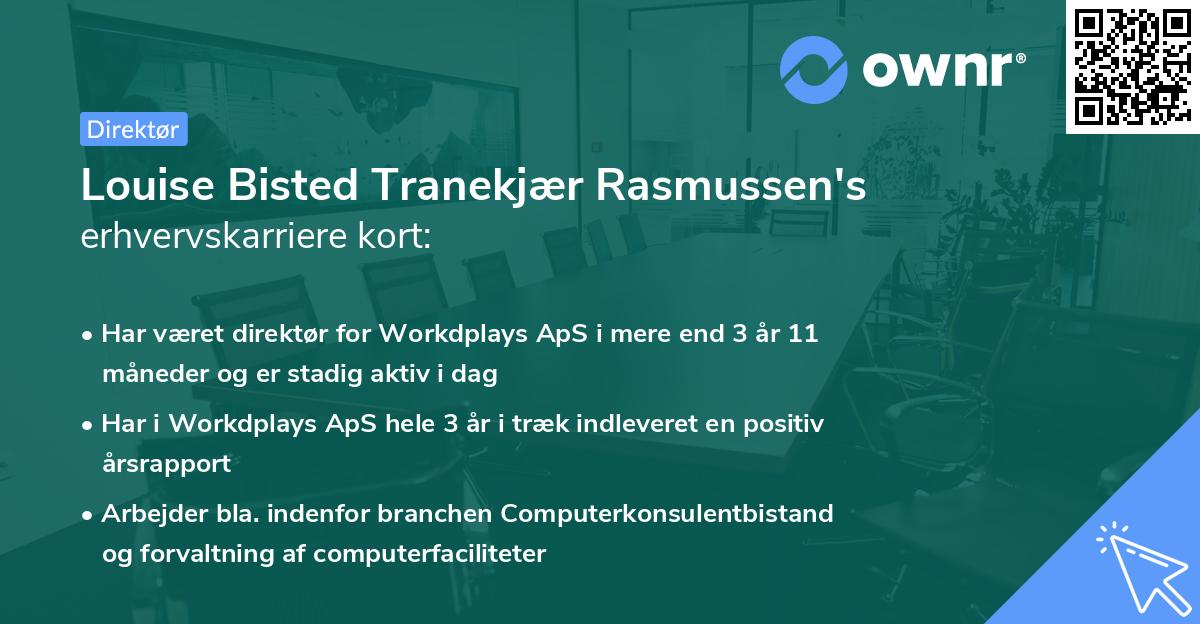 ownr®

Direktør

Louise Bisted Tranekjær Rasmussen's erhvervskarriere kort:

• Har været direktør for Workdplays ApS i mere end 3 år 11 måneder og er stadig aktiv i dag

• Har i Workdplays ApS hele 3 år i træk indleveret en positiv årsrapport

• Arbejder bla. indenfor branchen Computerkonsulentbistand og forvaltning af computerfaciliteter